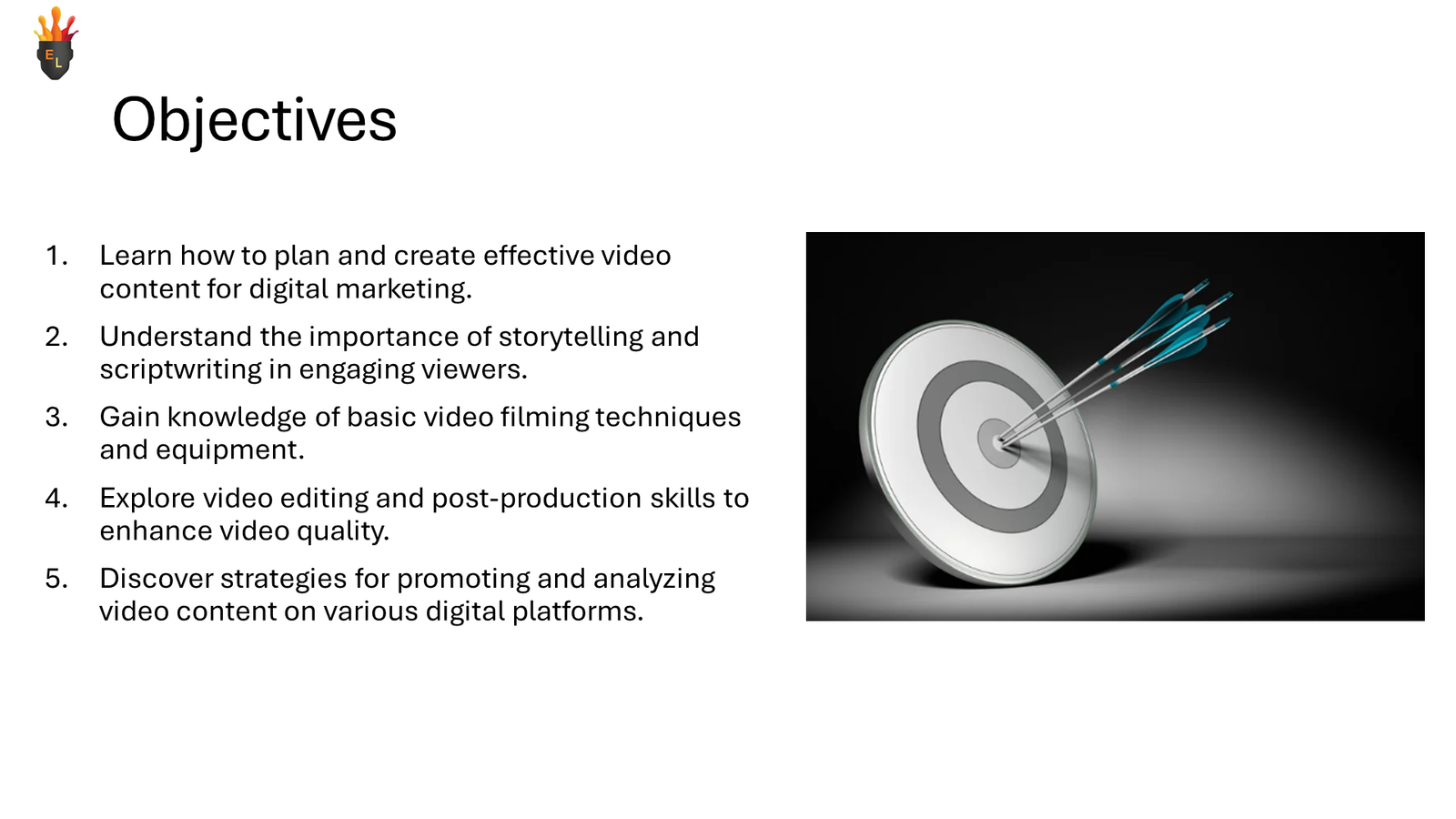 EL

Objectives

1. Learn how to plan and create effective video content for digital marketing.
2. Understand the importance of storytelling and scriptwriting in engaging viewers.
3. Gain knowledge of basic video filming techniques and equipment.
4. Explore video editing and post-production skills to enhance video quality.
5. Discover strategies for promoting and analyzing video content on various digital platforms.